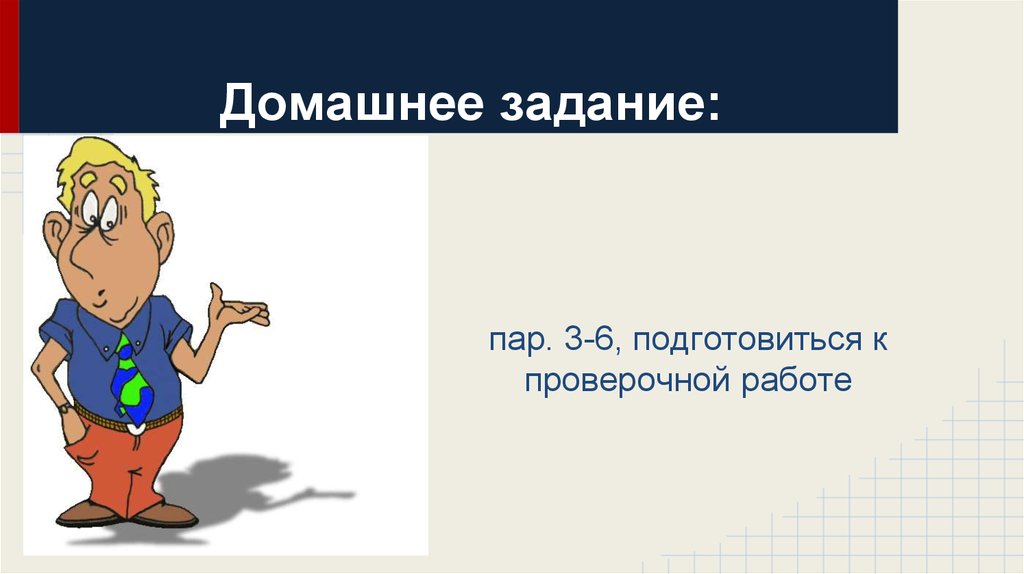 Домашнее задание:

пар. 3-6, подготовиться к проверочной работе